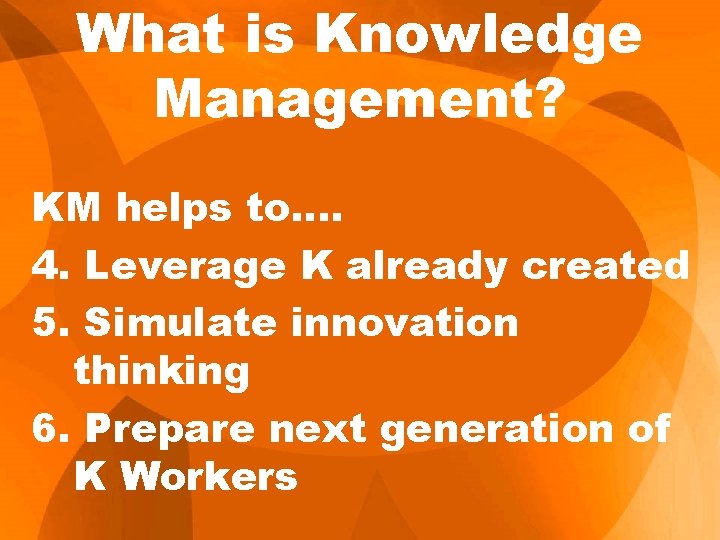 What is Knowledge Management?

KM helps to….

4. Leverage K already created

5. Simulate innovation thinking

6. Prepare next generation of K Workers